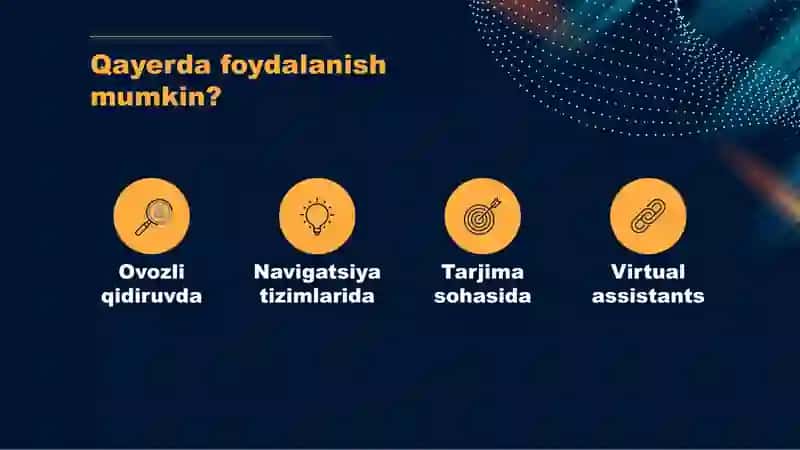 Qayerda foydalanish mumkin?

Ovozli qidiruvda

Navigatsiya tizimlarida

Tarjima sohasida

Virtual assistants